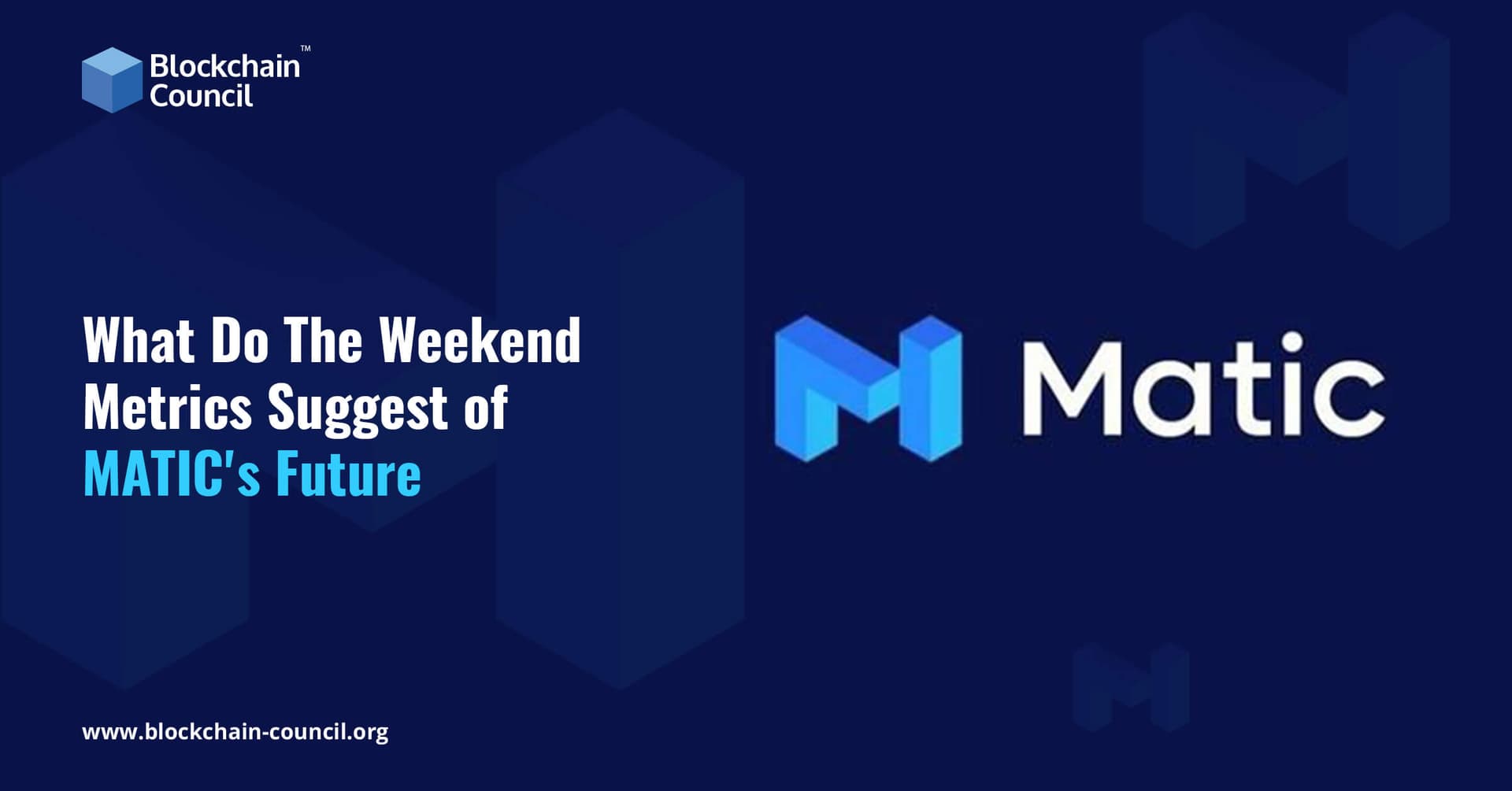 Blockchain Council™

What Do The Weekend Metrics Suggest of MATIC's Future

Matic

www.blockchain-council.org